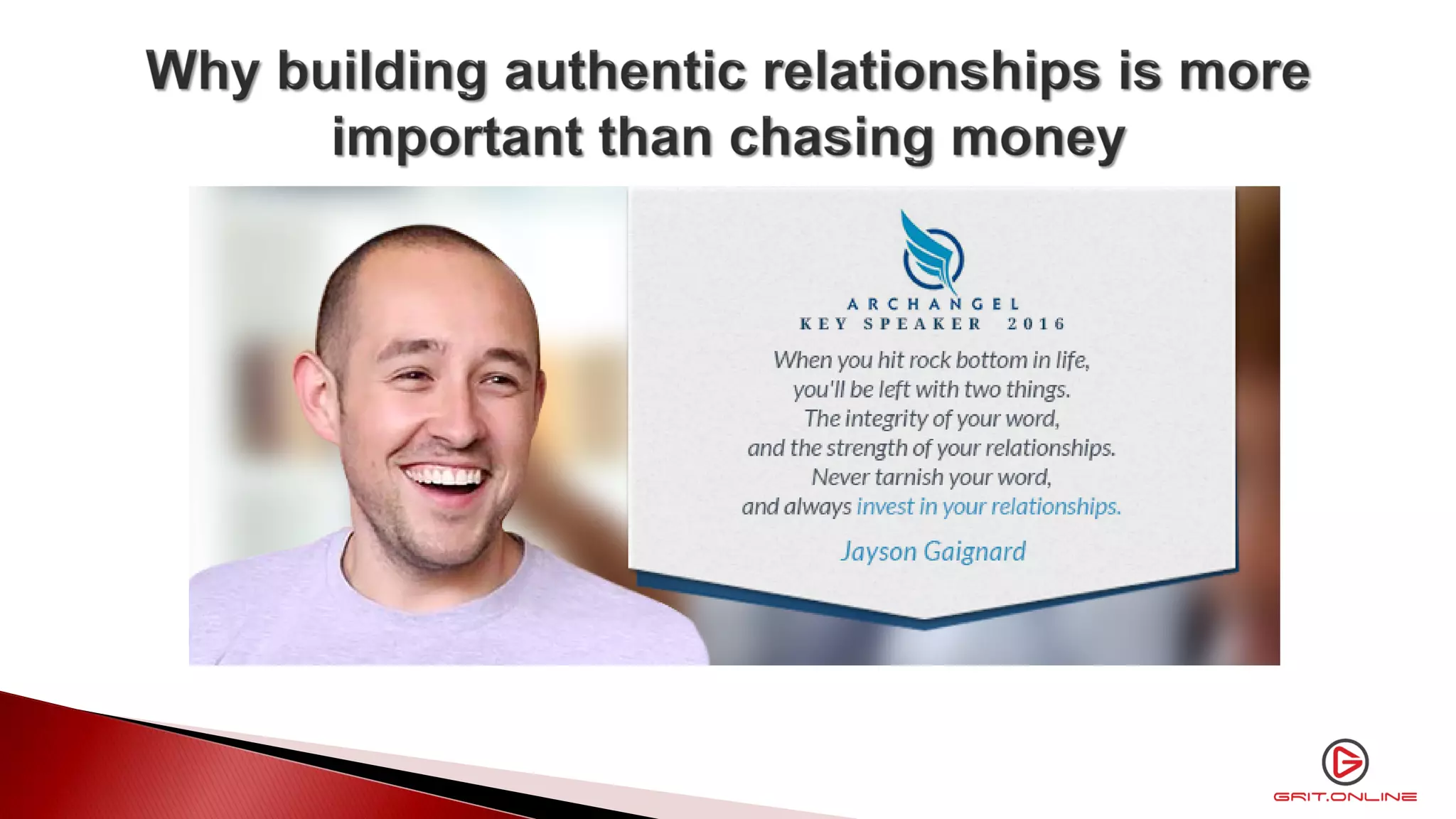 Why building authentic relationships is more important than chasing money

ARCHANGEL
KEY SPEAKER 2016

When you hit rock bottom in life,
you'll be left with two things.
The integrity of your word,
and the strength of your relationships.
Never tarnish your word,
and always invest in your relationships.

Jayson Gaignard

GRIT.ONLINE